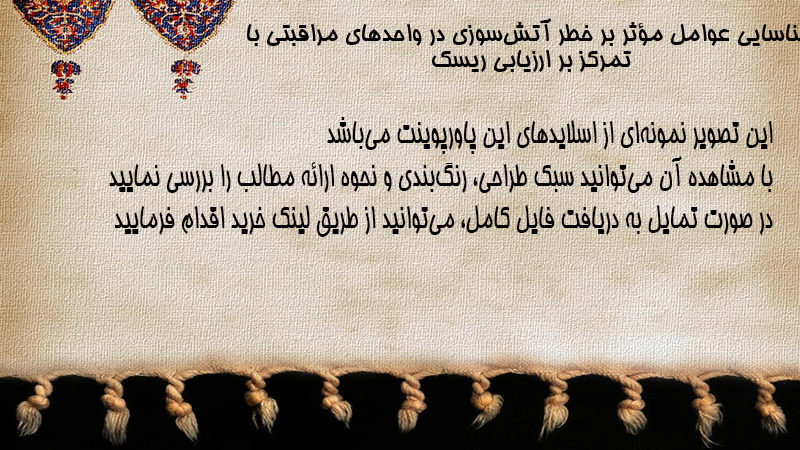 ناسایی عوامل مؤثر بر خطر آتش‌سوزی در واحدهای مراقبتی با تمرکز بر ارزیابی ریسک

این تصویر نمونه‌ای از اسلایدهای این پاورپوینت می‌باشد
با مشاهده آن می‌توانید سبک طراحی، رنگ‌بندی و نحوه ارائه مطالب را بررسی نمایید
در صورت تمایل به دریافت فایل کامل، می‌توانید از طریق لینک خرید اقدام فرمایید